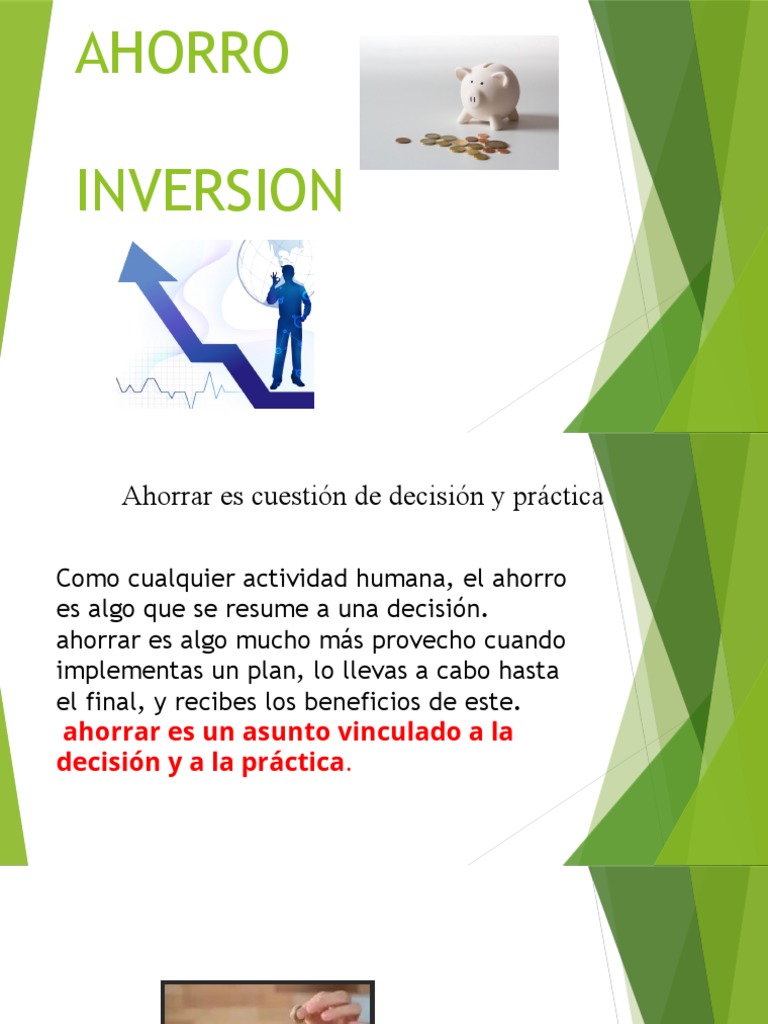 AHORRO

INVERSION

Ahorrar es cuestión de decisión y práctica

Como cualquier actividad humana, el ahorro es algo que se resume a una decisión. ahorrar es algo mucho más provecho cuando implementas un plan, lo llevas a cabo hasta el final, y recibes los beneficios de este.
ahorrar es un asunto vinculado a la decisión y a la práctica.